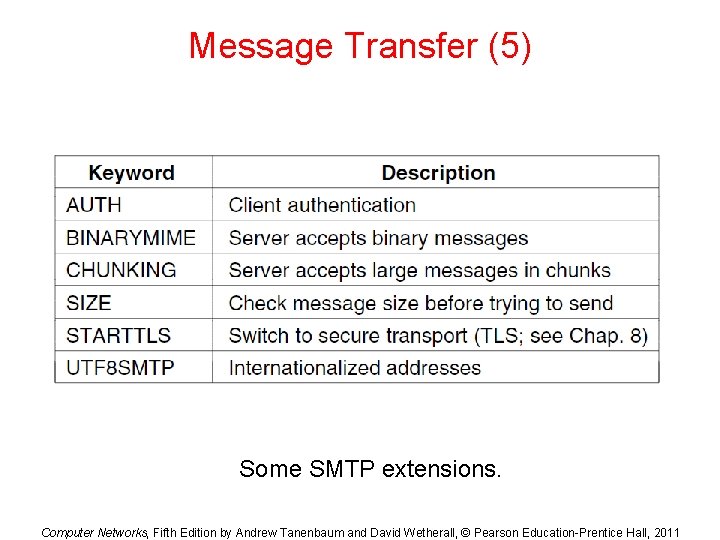 Message Transfer (5)

| Keyword | Description |
|---|---|
| AUTH | Client authentication |
| BINARYMIME | Server accepts binary messages |
| CHUNKING | Server accepts large messages in chunks |
| SIZE | Check message size before trying to send |
| STARTTLS | Switch to secure transport (TLS; see Chap. 8) |
| UTF8SMTP | Internationalized addresses |

Some SMTP extensions.

Computer Networks, Fifth Edition by Andrew Tanenbaum and David Wetherall, © Pearson Education-Prentice Hall, 2011